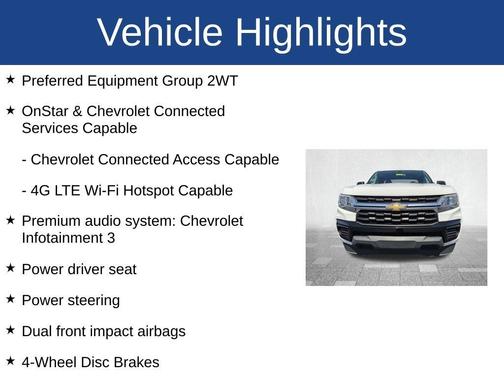 Vehicle Highlights

★ Preferred Equipment Group 2WT

★ OnStar & Chevrolet Connected Services Capable

- Chevrolet Connected Access Capable

- 4G LTE Wi-Fi Hotspot Capable

★ Premium audio system: Chevrolet Infotainment 3

★ Power driver seat

★ Power steering

★ Dual front impact airbags

★ 4-Wheel Disc Brakes